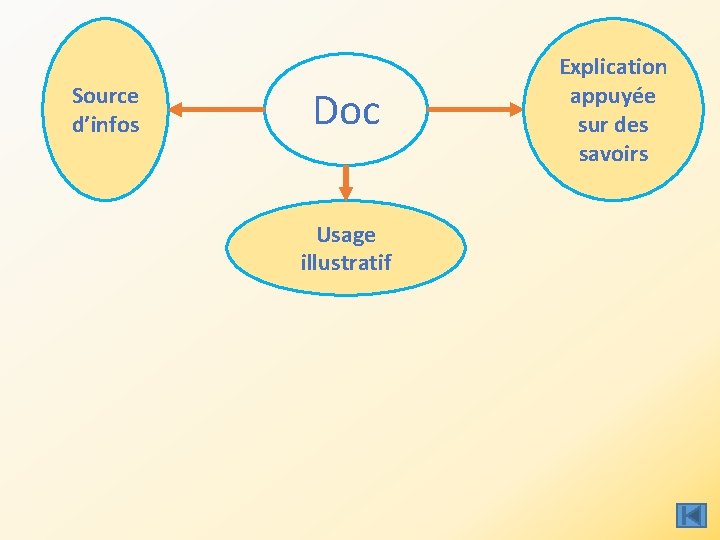 Source d’infos

Doc

Explication appuyée sur des savoirs

Usage illustratif